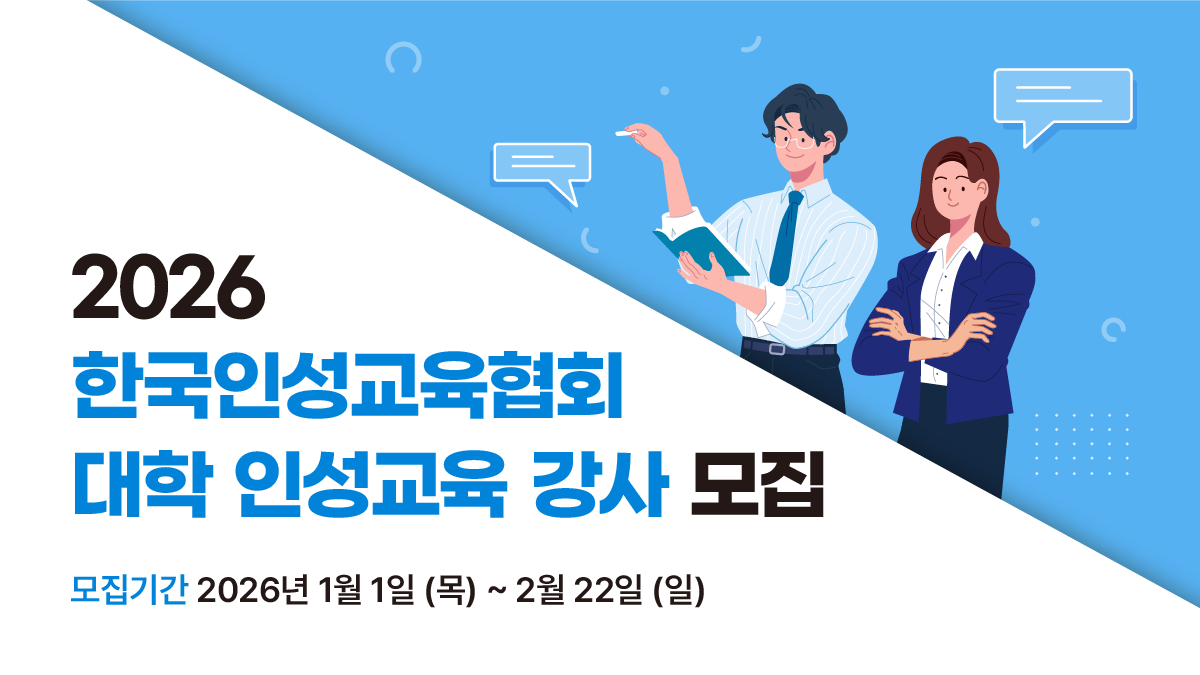 2026
한국인성교육협회
대학 인성교육 강사 모집

모집기간 2026년 1월 1일 (목) ~ 2월 22일 (일)